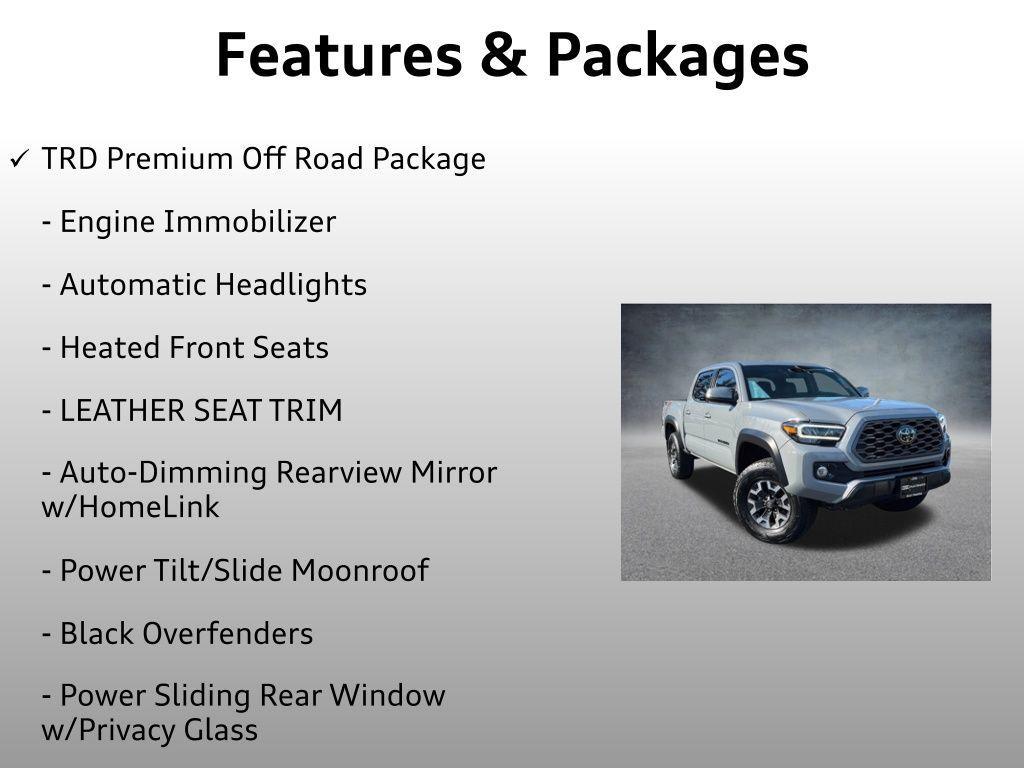 Features & Packages

✓ TRD Premium Off Road Package

- Engine Immobilizer

- Automatic Headlights

- Heated Front Seats

- LEATHER SEAT TRIM

- Auto-Dimming Rearview Mirror w/HomeLink

- Power Tilt/Slide Moonroof

- Black Overfenders

- Power Sliding Rear Window w/Privacy Glass